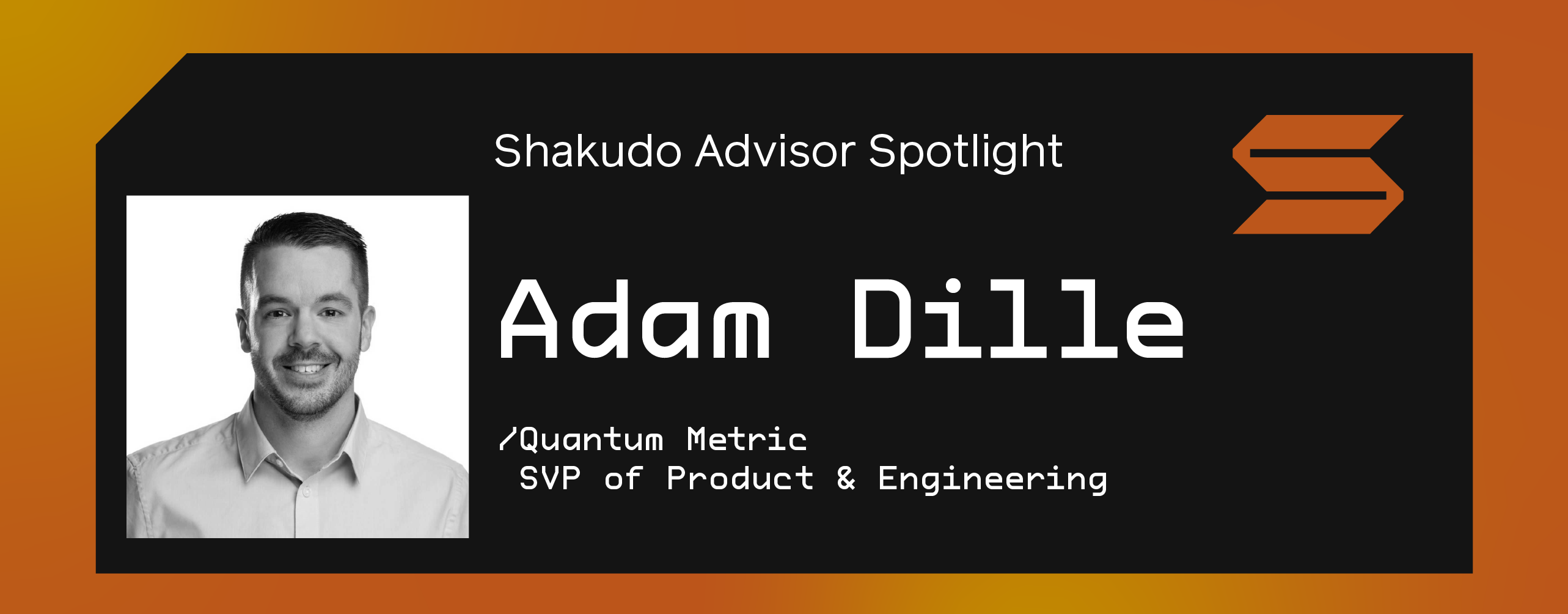 Shakudo Advisor Spotlight

Adam Dille

/Quantum Metric
SVP of Product & Engineering